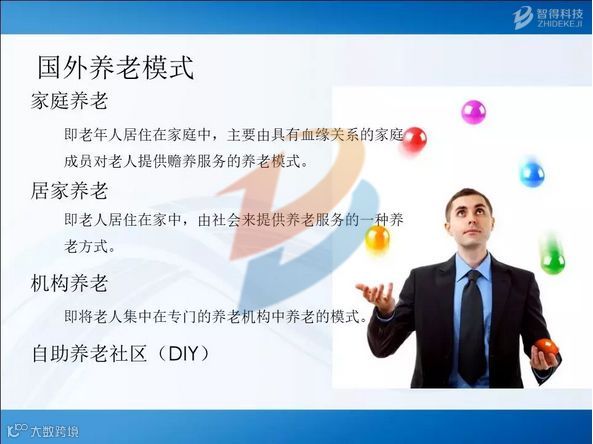 智得科技
ZHIDEKEJI

国外养老模式

家庭养老

即老年人居住在家庭中，主要由具有血缘关系的家庭成员对老人提供赡养服务的养老模式。

居家养老

即老人居住在家中，由社会来提供养老服务的一种养老方式。

机构养老

即将老人集中在专门的养老机构中养老的模式。

自助养老社区（DIY）

大数跨境